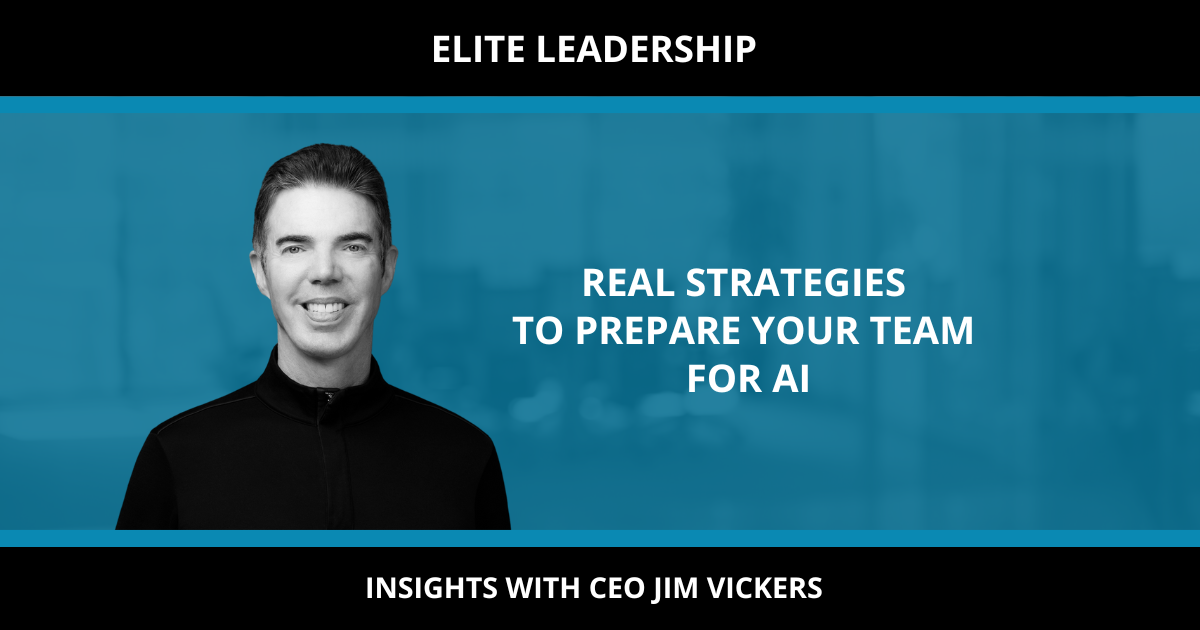 ELITE LEADERSHIP

REAL STRATEGIES TO PREPARE YOUR TEAM FOR AI

INSIGHTS WITH CEO JIM VICKERS